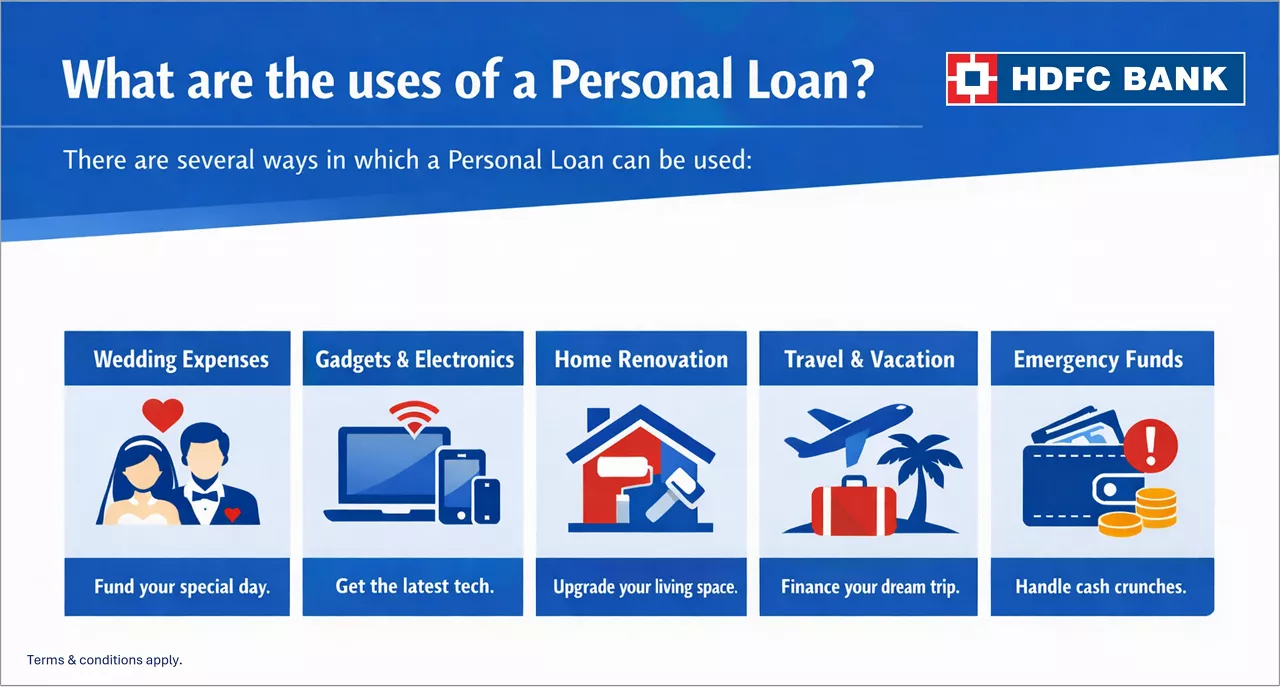 What are the uses of a Personal Loan?

HDFC BANK

There are several ways in which a Personal Loan can be used:

Wedding Expenses

Fund your special day.

Gadgets & Electronics

Get the latest tech.

Home Renovation

Upgrade your living space.

Travel & Vacation

Finance your dream trip.

Emergency Funds

Handle cash crunches.

Terms & conditions apply.